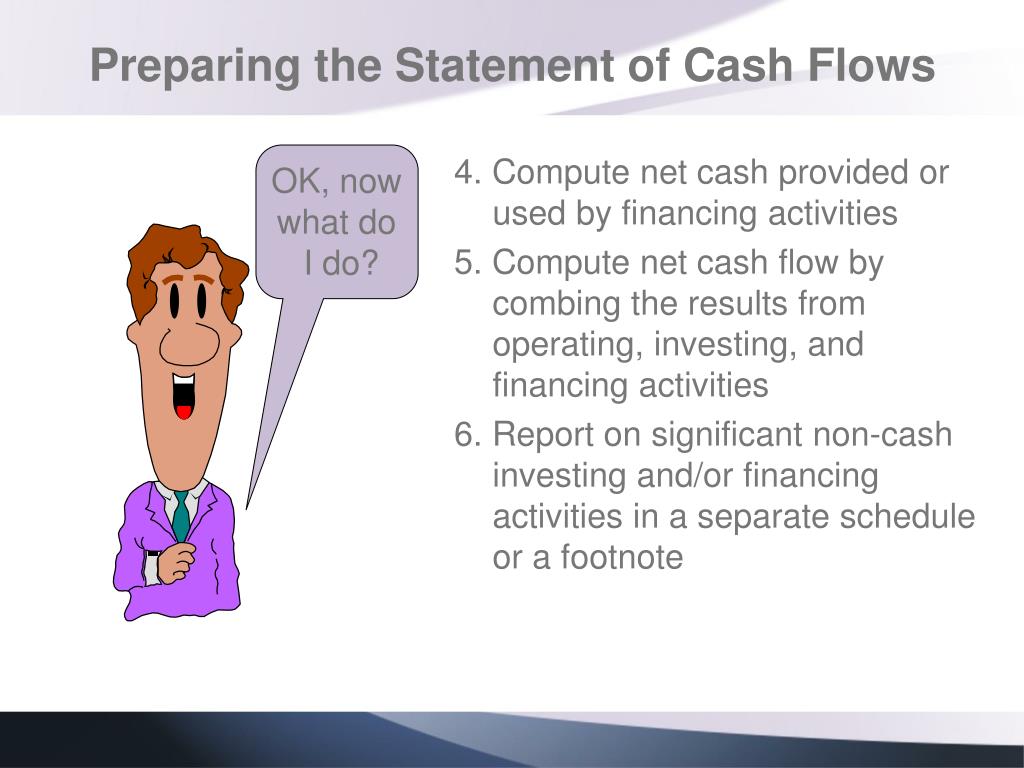 Preparing the Statement of Cash Flows

OK, now what do I do?

4. Compute net cash provided or used by financing activities
5. Compute net cash flow by combing the results from operating, investing, and financing activities
6. Report on significant non-cash investing and/or financing activities in a separate schedule or a footnote